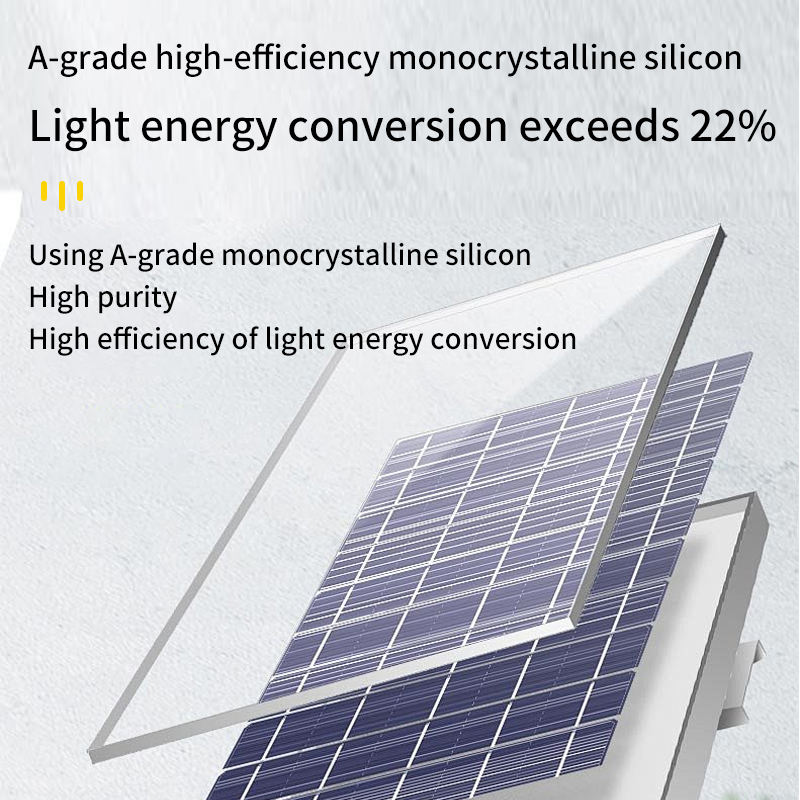 A-grade high-efficiency monocrystalline silicon

Light energy conversion exceeds 22%

Using A-grade monocrystalline silicon
High purity
High efficiency of light energy conversion